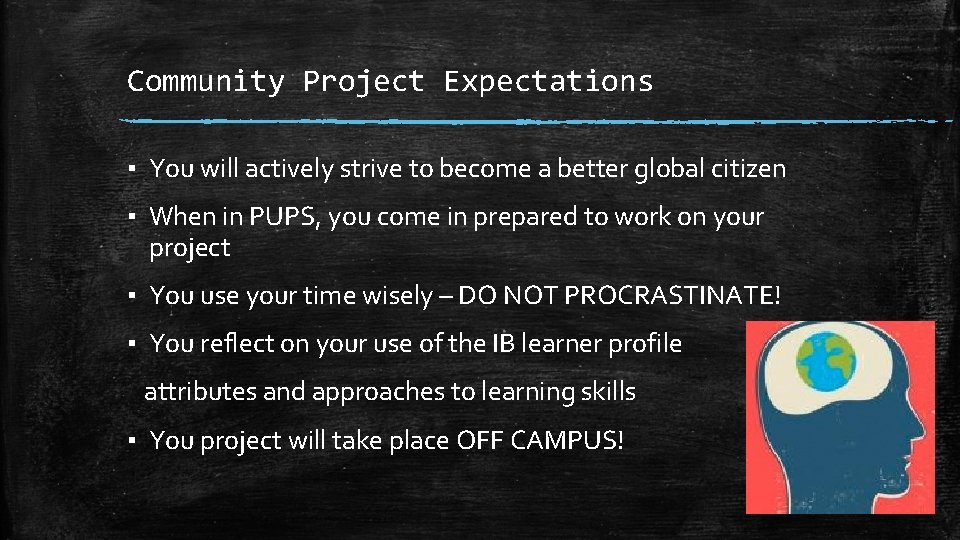 Community Project Expectations

▪ You will actively strive to become a better global citizen

▪ When in PUPS, you come in prepared to work on your project

▪ You use your time wisely – DO NOT PROCRASTINATE!

▪ You reflect on your use of the IB learner profile

attributes and approaches to learning skills

▪ You project will take place OFF CAMPUS!